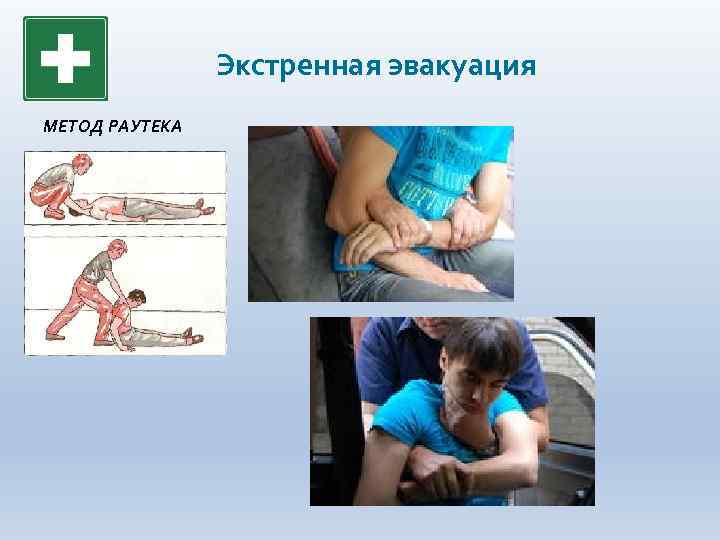 Экстренная эвакуация

МЕТОД РАУТЕКА